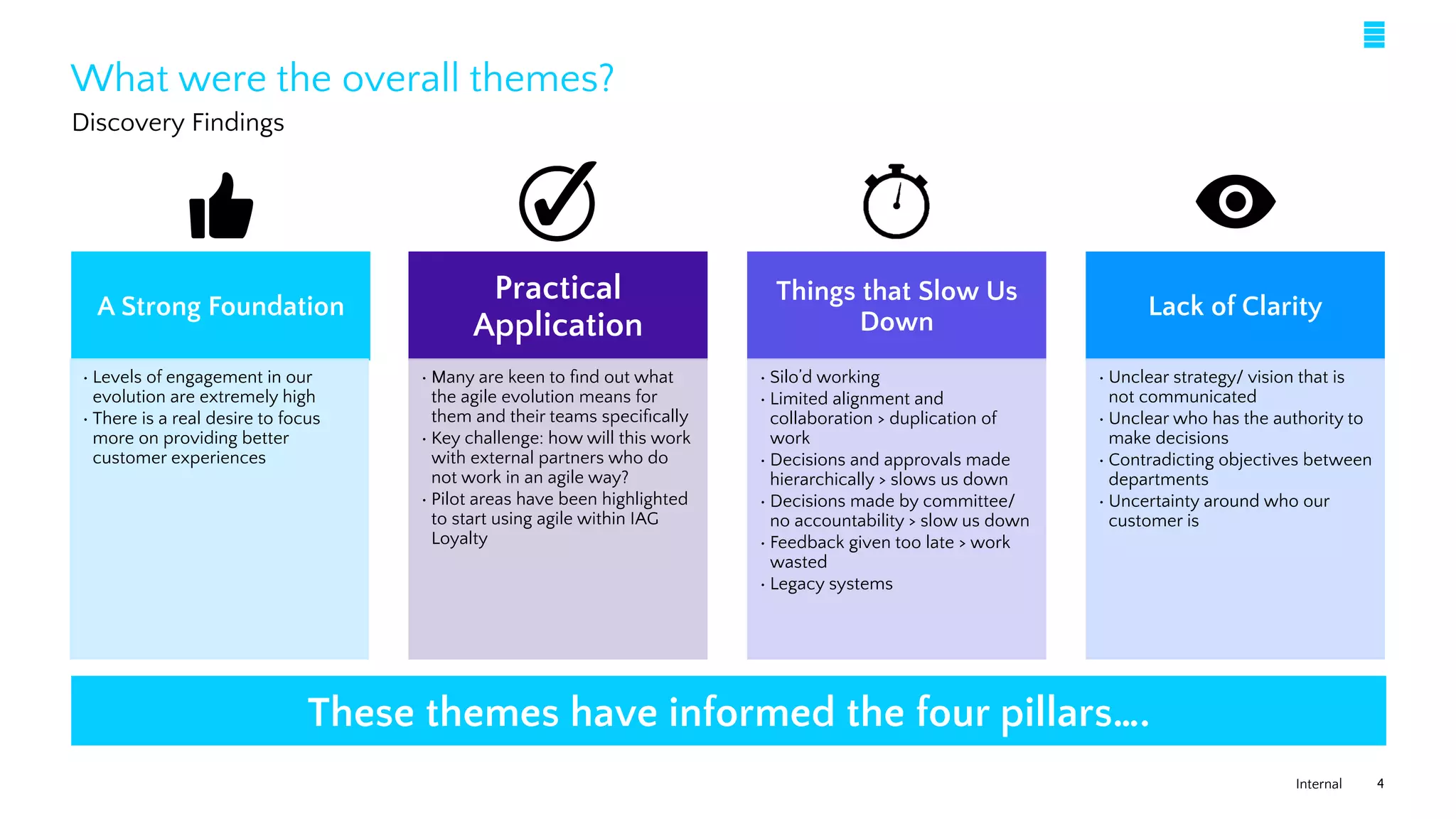 What were the overall themes?

Discovery Findings

A Strong Foundation

• Levels of engagement in our evolution are extremely high
• There is a real desire to focus more on providing better customer experiences

Practical Application

• Many are keen to find out what the agile evolution means for them and their teams specifically
• Key challenge: how will this work with external partners who do not work in an agile way?
• Pilot areas have been highlighted to start using agile within IAG Loyalty

Things that Slow Us Down

• Silo'd working
• Limited alignment and collaboration > duplication of work
• Decisions and approvals made hierarchically > slows us down
• Decisions made by committee/ no accountability > slow us down
• Feedback given too late > work wasted
• Legacy systems

Lack of Clarity

• Unclear strategy/ vision that is not communicated
• Unclear who has the authority to make decisions
• Contradicting objectives between departments
• Uncertainty around who our customer is

These themes have informed the four pillars....

Internal 4